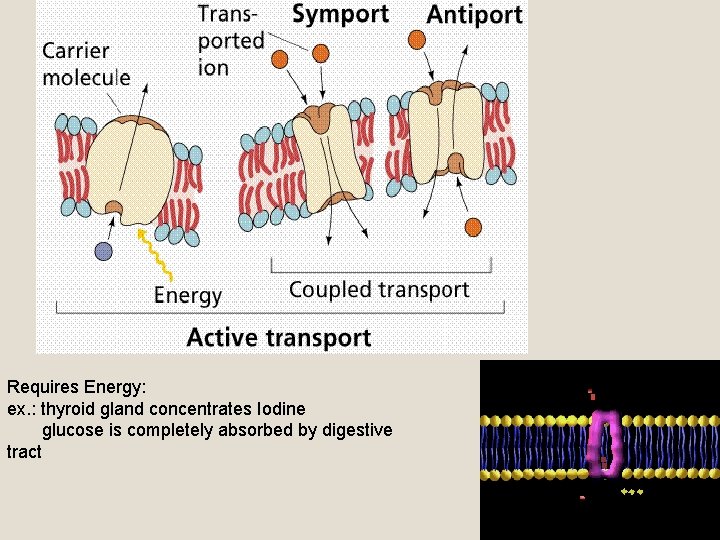 Carrier molecule

Transported ion

Symport

Antiport

Energy

Coupled transport

Active transport

Requires Energy:
ex.: thyroid gland concentrates Iodine
glucose is completely absorbed by digestive tract